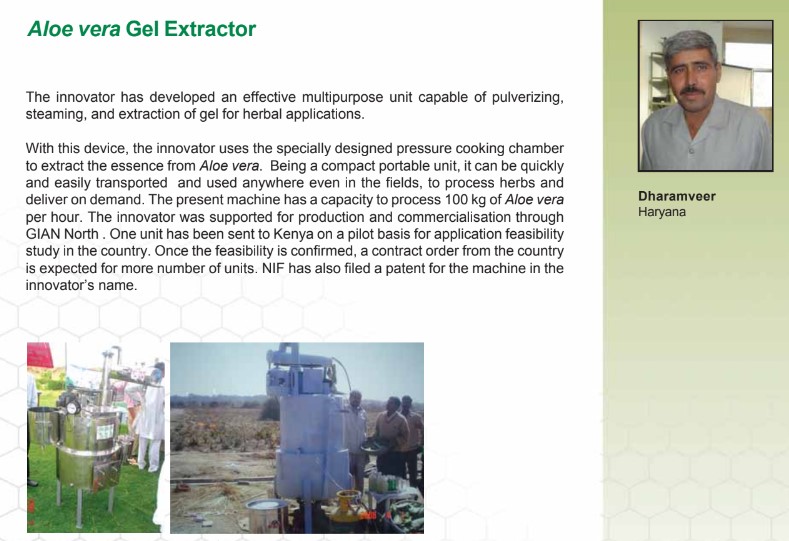 Aloe vera Gel Extractor

The innovator has developed an effective multipurpose unit capable of pulverizing, steaming, and extraction of gel for herbal applications.

With this device, the innovator uses the specially designed pressure cooking chamber to extract the essence from Aloe vera. Being a compact portable unit, it can be quickly and easily transported and used anywhere even in the fields, to process herbs and deliver on demand. The present machine has a capacity to process 100 kg of Aloe vera per hour. The innovator was supported for production and commercialisation through GIAN North . One unit has been sent to Kenya on a pilot basis for application feasibility study in the country. Once the feasibility is confirmed, a contract order from the country is expected for more number of units. NIF has also filed a patent for the machine in the innovator's name.

Dharamveer
Haryana